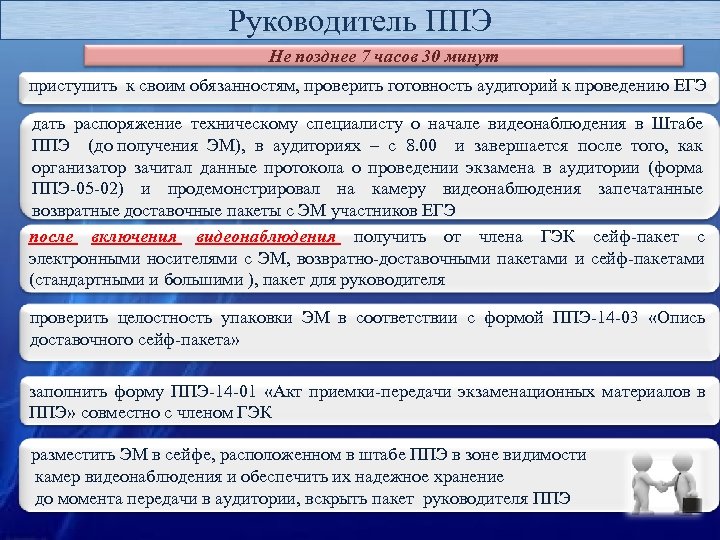 Руководитель ППЭ

Не позднее 7 часов 30 минут

приступить к своим обязанностям, проверить готовность аудиторий к проведению ЕГЭ

дать распоряжение техническому специалисту о начале видеонаблюдения в Штабе ППЭ (до получения ЭМ), в аудиториях – с 8.00 и завершается после того, как организатор зачитал данные протокола о проведении экзамена в аудитории (форма ППЭ-05-02) и продемонстрировал на камеру видеонаблюдения запечатанные возвратные доставочные пакеты с ЭМ участников ЕГЭ

после включения видеонаблюдения получить от члена ГЭК сейф-пакет с электронными носителями с ЭМ, возвратно-доставочными пакетами и сейф-пакетами (стандартными и большими ), пакет для руководителя

проверить целостность упаковки ЭМ в соответствии с формой ППЭ-14-03 «Опись доставочного сейф-пакета»

заполнить форму ППЭ-14-01 «Акт приемки-передачи экзаменационных материалов в ППЭ» совместно с членом ГЭК

разместить ЭМ в сейфе, расположенном в штабе ППЭ в зоне видимости камер видеонаблюдения и обеспечить их надежное хранение до момента передачи в аудитории, вскрыть пакет руководителя ППЭ